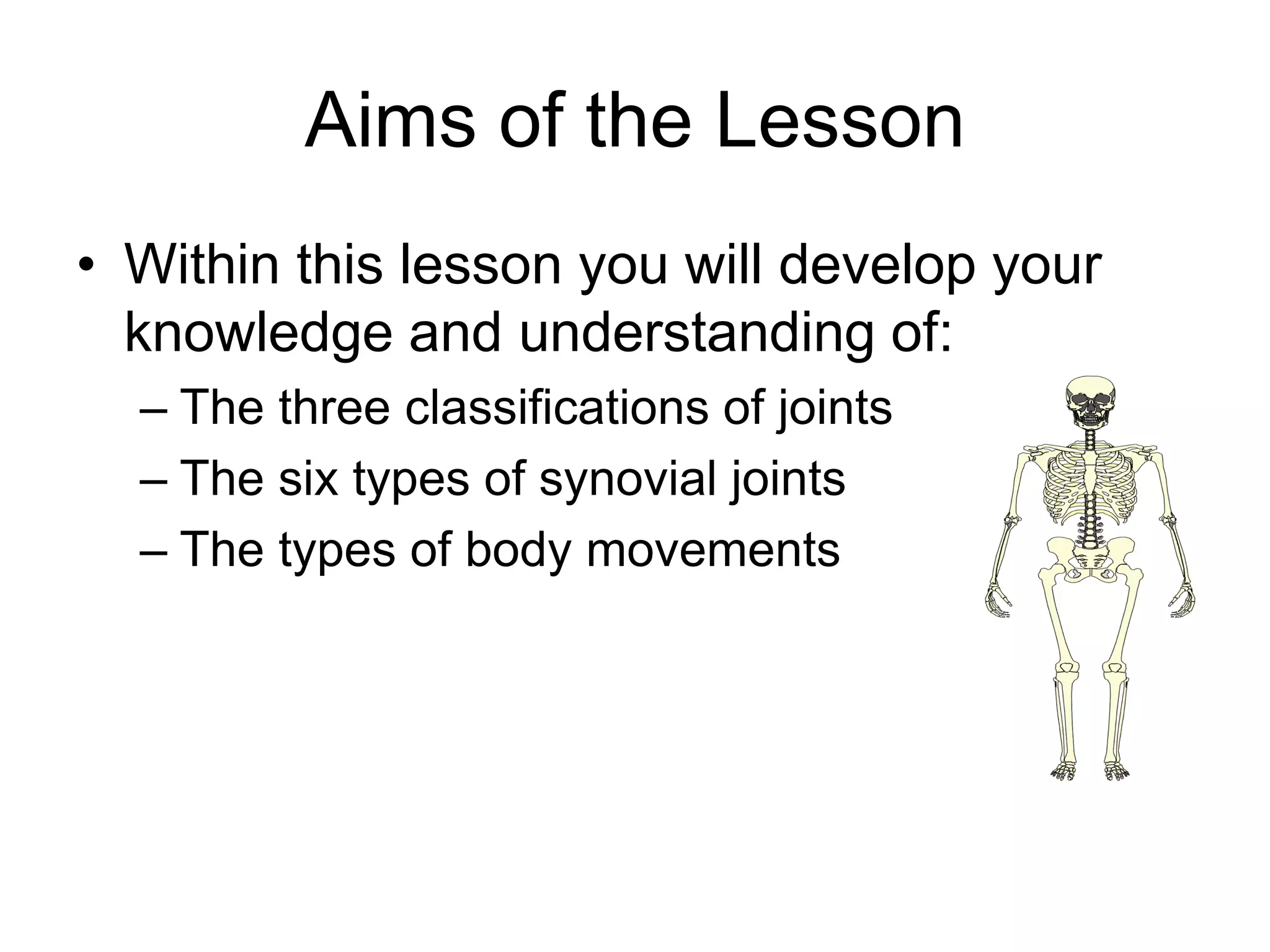 Aims of the Lesson

• Within this lesson you will develop your knowledge and understanding of:
 – The three classifications of joints
 – The six types of synovial joints
 – The types of body movements